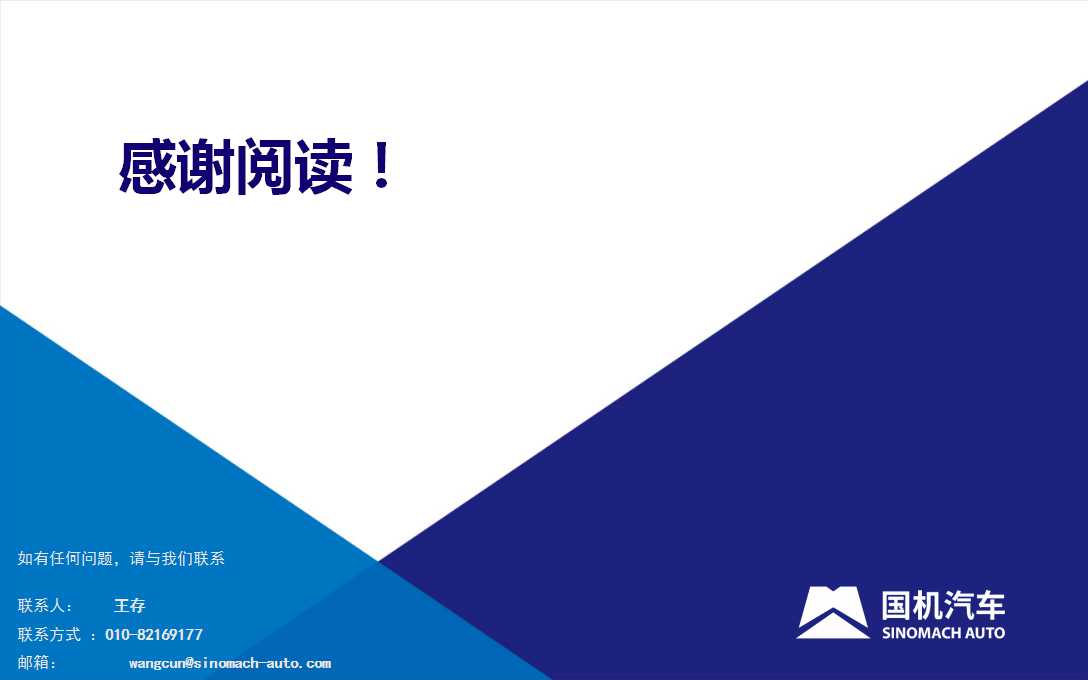 感谢阅读！

如有任何问题，请与我们联系

联系人： 王存
联系方式 ：010-82169177
邮箱： wangcun@sinomach-auto.com

国机汽车
SINOMACH AUTO